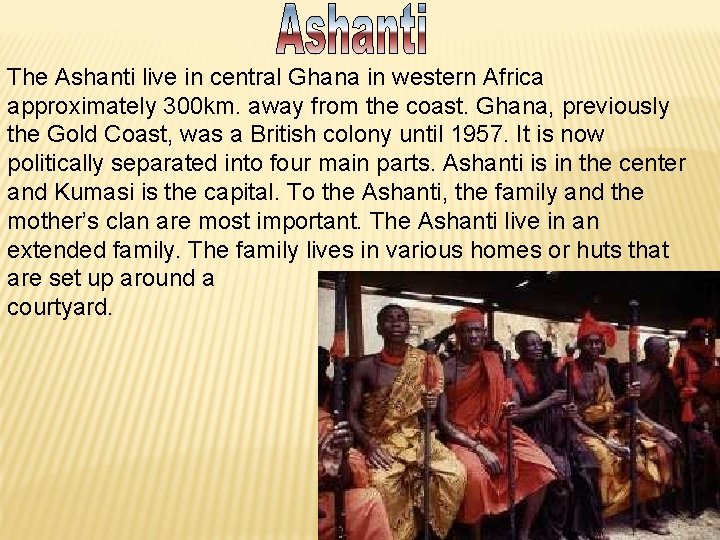 Ashanti

The Ashanti live in central Ghana in western Africa approximately 300km. away from the coast. Ghana, previously the Gold Coast, was a British colony until 1957. It is now politically separated into four main parts. Ashanti is in the center and Kumasi is the capital. To the Ashanti, the family and the mother's clan are most important. The Ashanti live in an extended family. The family lives in various homes or huts that are set up around a courtyard.